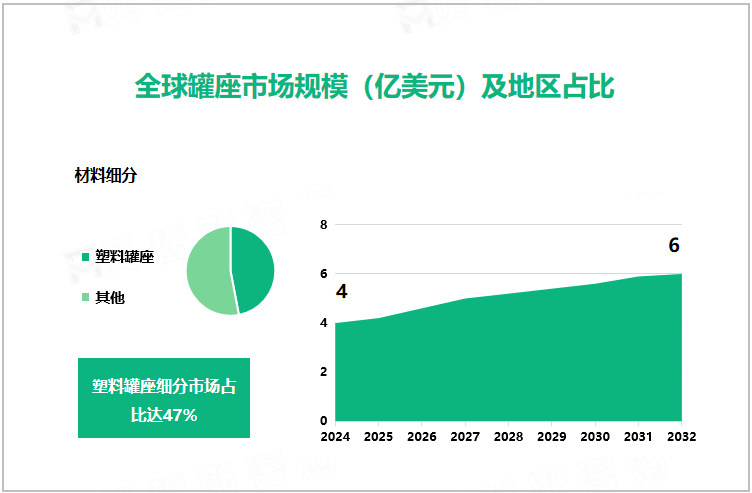 全球罐座市场规模（亿美元）及地区占比

材料细分

塑料罐座

其他

塑料罐座细分市场占比达47%

8
6
4
2
0

4

6

2024 2025 2026 2027 2028 2029 2030 2031 2032